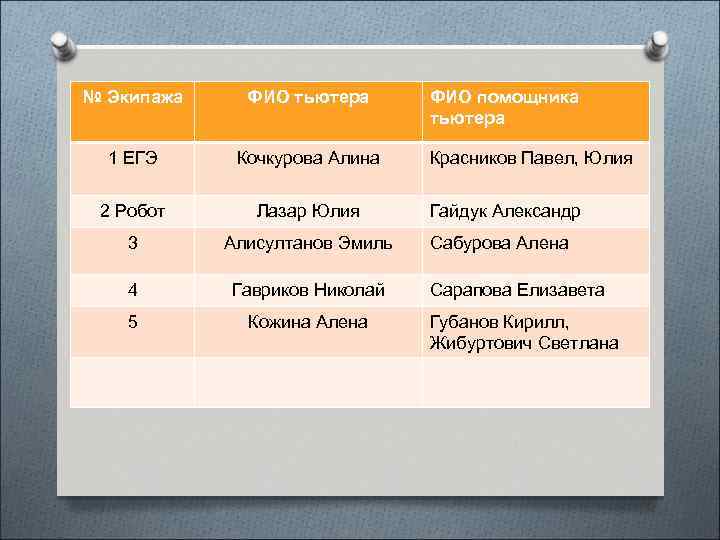 | № Экипажа | ФИО тьютера | ФИО помощника тьютера |
|---|---|---|
| 1 ЕГЭ | Кочкурова Алина | Красников Павел, Юлия |
| 2 Робот | Лазар Юлия | Гайдук Александр |
| 3 | Алисултанов Эмиль | Сабурова Алена |
| 4 | Гавриков Николай | Сарапова Елизавета |
| 5 | Кожина Алена | Губанов Кирилл, Жибуртович Светлана |
| | | |